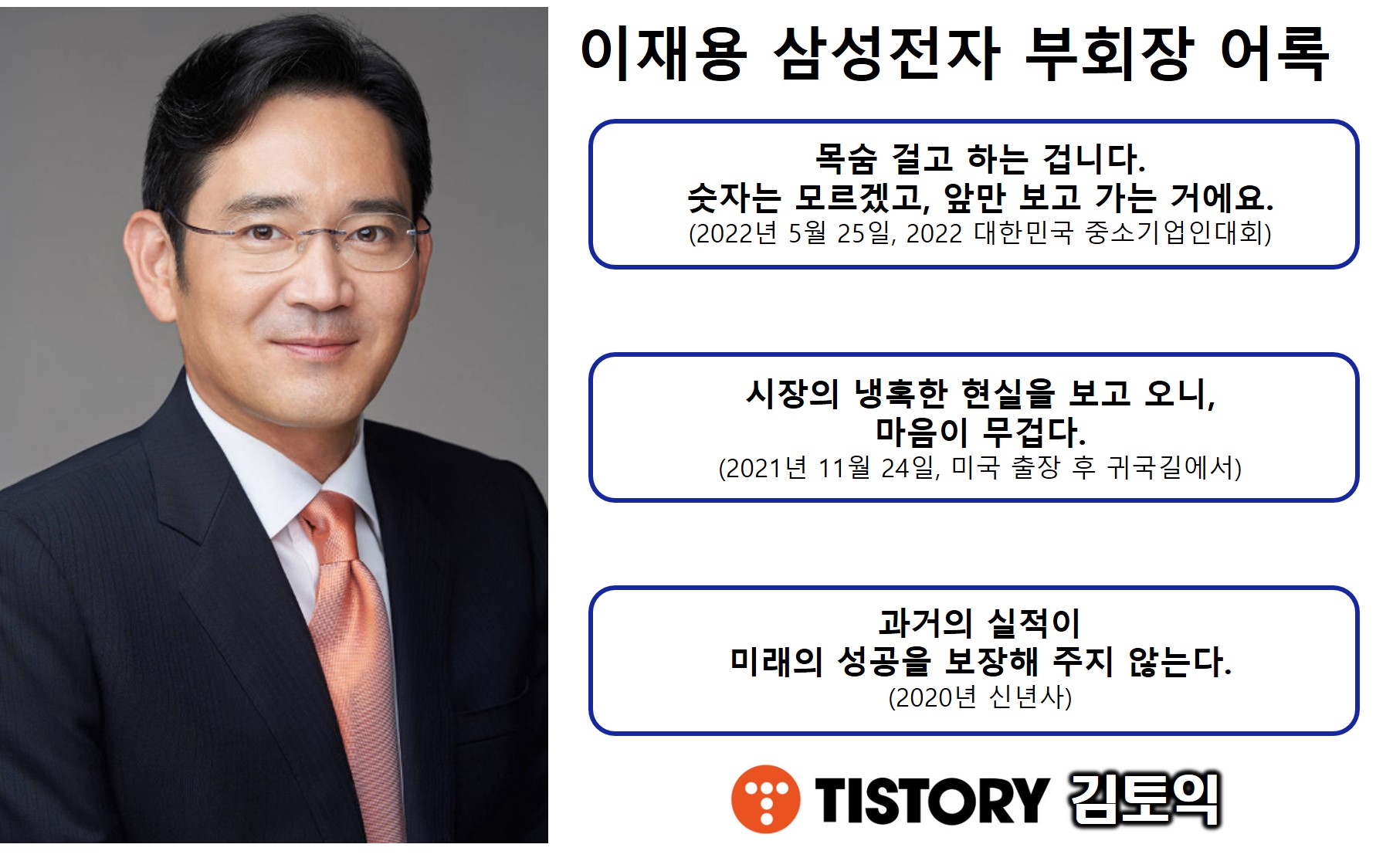 이재용 삼성전자 부회장 어록

목숨 걸고 하는 겁니다.
숫자는 모르겠고, 앞만 보고 가는 거에요.
(2022년 5월 25일, 2022 대한민국 중소기업인대회)

시장의 냉혹한 현실을 보고 오니,
마음이 무겁다.
(2021년 11월 24일, 미국 출장 후 귀국길에서)

과거의 실적이
미래의 성공을 보장해 주지 않는다.
(2020년 신년사)

TISTORY 김토익